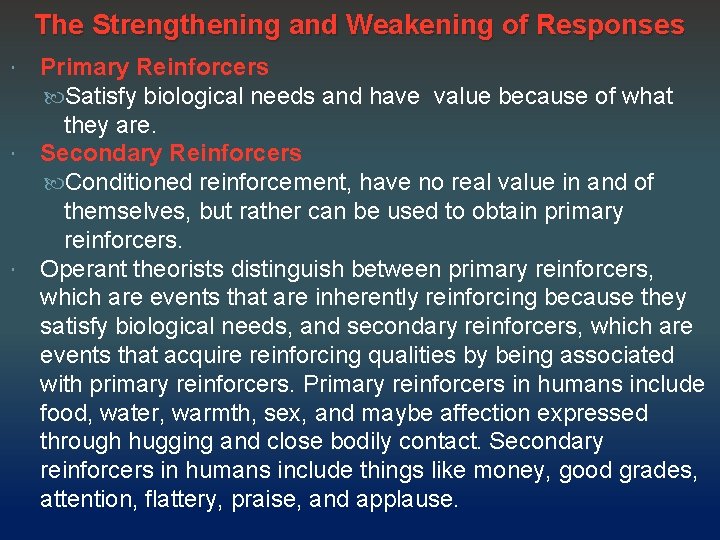 The Strengthening and Weakening of Responses

Primary Reinforcers

Satisfy biological needs and have value because of what they are.

Secondary Reinforcers

Conditioned reinforcement, have no real value in and of themselves, but rather can be used to obtain primary reinforcers.

Operant theorists distinguish between primary reinforcers, which are events that are inherently reinforcing because they satisfy biological needs, and secondary reinforcers, which are events that acquire reinforcing qualities by being associated with primary reinforcers. Primary reinforcers in humans include food, water, warmth, sex, and maybe affection expressed through hugging and close bodily contact. Secondary reinforcers in humans include things like money, good grades, attention, flattery, praise, and applause.